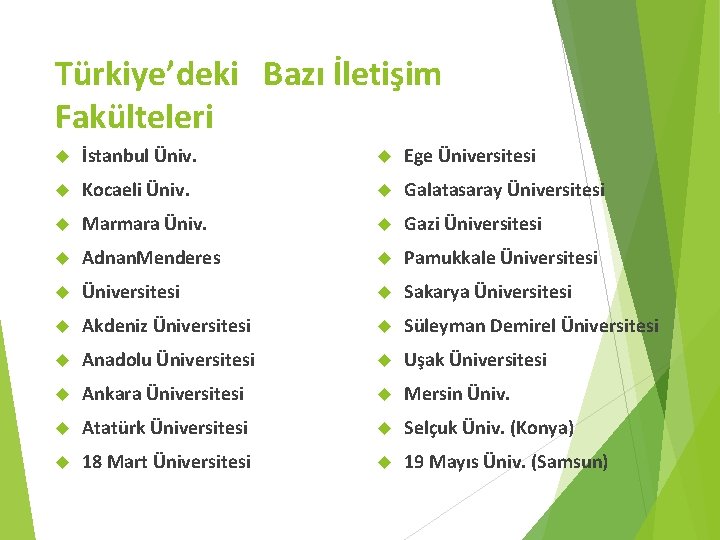 Türkiye’deki Bazı İletişim Fakülteleri

İstanbul Üniv.
Kocaeli Üniv.
Marmara Üniv.
AdnanMenderes
Üniversitesi
Akdeniz Üniversitesi
Anadolu Üniversitesi
Ankara Üniversitesi
Atatürk Üniversitesi
18 Mart Üniversitesi

Ege Üniversitesi
Galatasaray Üniversitesi
Gazi Üniversitesi
Pamukkale Üniversitesi
Sakarya Üniversitesi
Süleyman Demirel Üniversitesi
Uşak Üniversitesi
Mersin Üniv.
Selçuk Üniv. (Konya)
19 Mayıs Üniv. (Samsun)